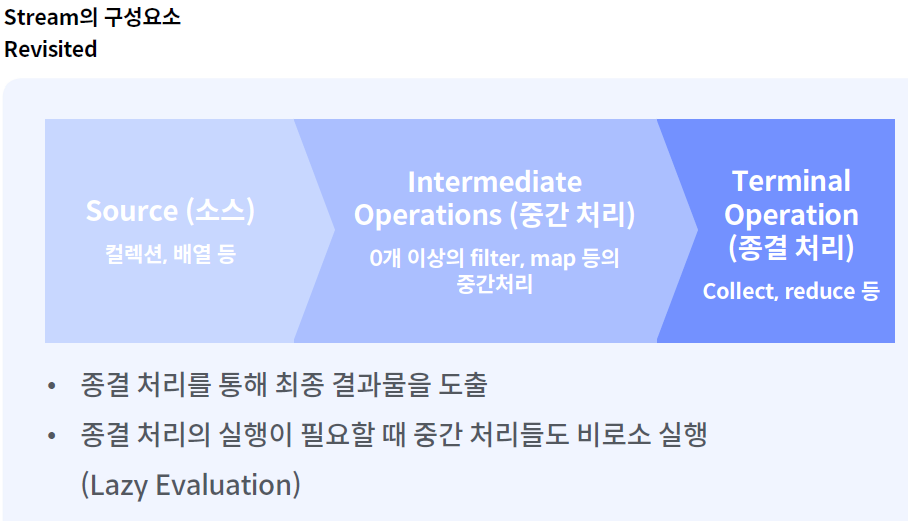 Stream의 구성요소
Revisited

Source (소스)
컬렉션, 배열 등

Intermediate Operations (중간 처리)
0개 이상의 filter, map 등의 중간처리

Terminal Operation (종결 처리)
Collect, reduce 등

• 종결 처리를 통해 최종 결과물을 도출
• 종결 처리의 실행이 필요할 때 중간 처리들도 비로소 실행 (Lazy Evaluation)